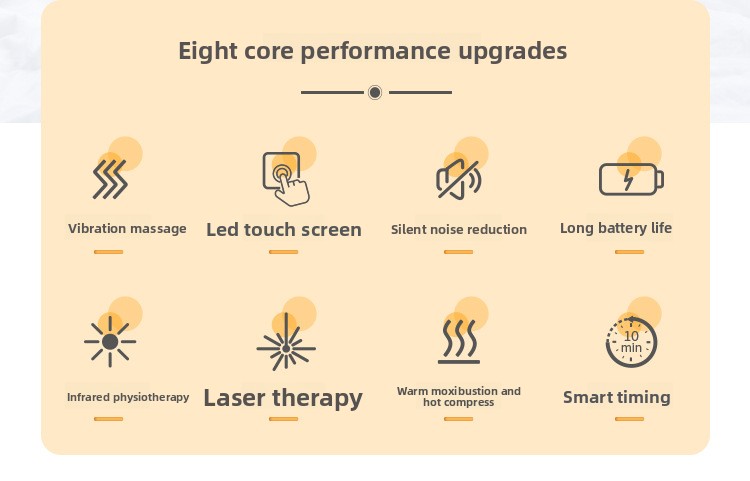 Eight core performance upgrades

Vibration massage

Led touch screen

Silent noise reduction

Long battery life

Infrared physiotherapy

Laser therapy

Warm moxibustion and hot compress

10 min

Smart timing